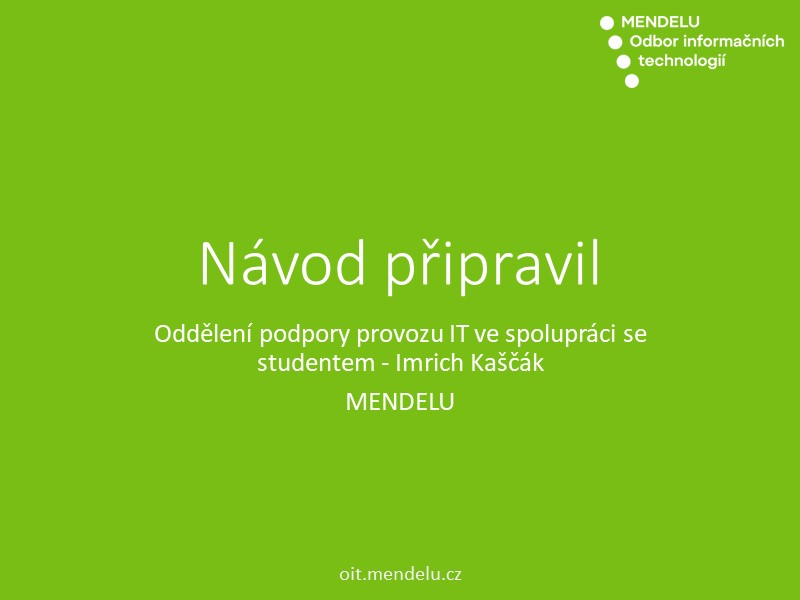 MENDELU
Odbor informačních technologií

Návod připravil

Oddělení podpory provozu IT ve spolupráci se studentem - Imrich Kaščák

MENDELU

oit.mendelu.cz